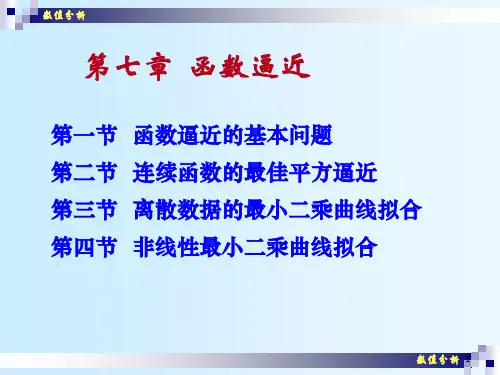 数值分析

第七章 函数逼近

第一节 函数逼近的基本问题
第二节 连续函数的最佳平方逼近
第三节 离散数据的最小二乘曲线拟合
第四节 非线性最小二乘曲线拟合

数值分析